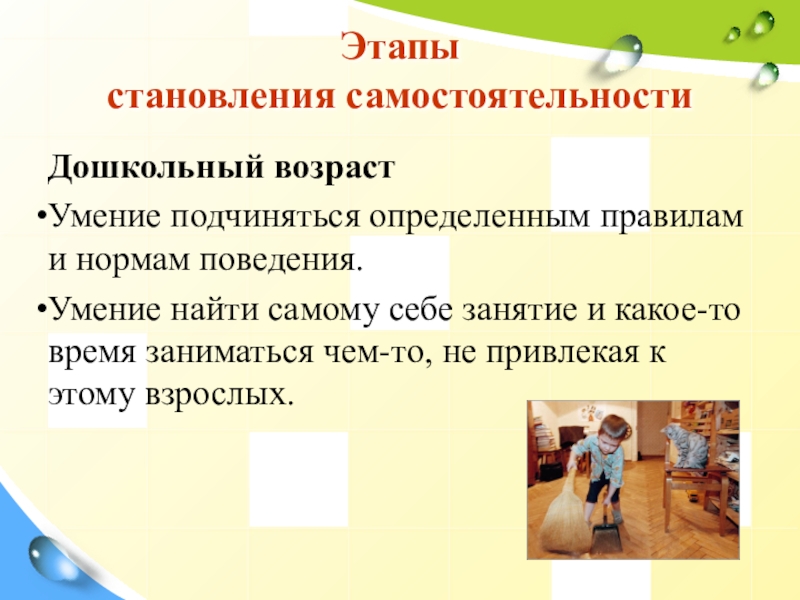 Этапы
становления самостоятельности

Дошкольный возраст

•Умение подчиняться определенным правилам и нормам поведения.

•Умение найти самому себе занятие и какое-то время заниматься чем-то, не привлекая к этому взрослых.